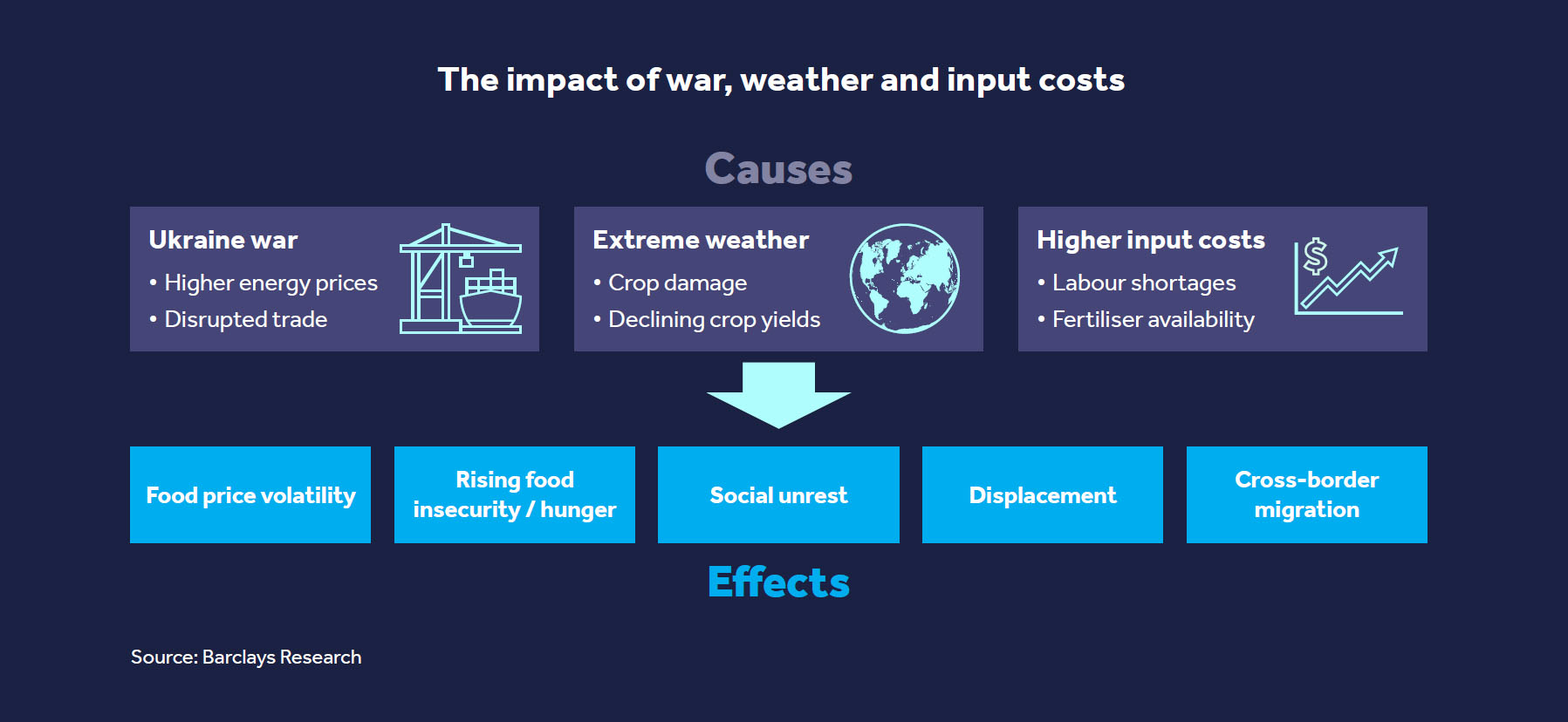 The impact of war, weather and input costs

Causes

Ukraine war
• Higher energy prices
• Disrupted trade

Extreme weather
• Crop damage
• Declining crop yields

Higher input costs
• Labour shortages
• Fertiliser availability

$

Food price volatility

Rising food insecurity / hunger

Social unrest

Displacement

Cross-border migration

Effects

Source: Barclays Research